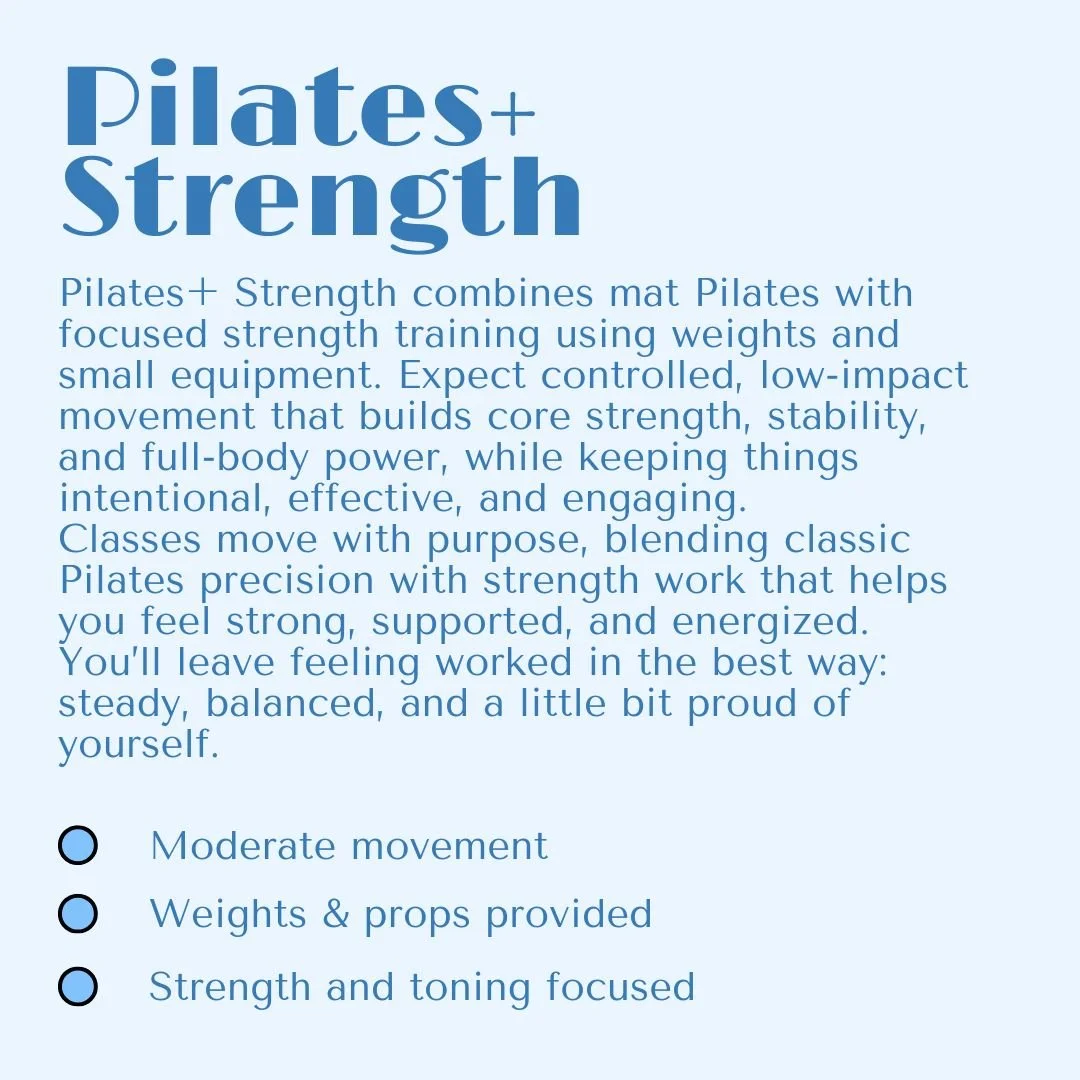 Pilates+
Strength

Pilates+ Strength combines mat Pilates with focused strength training using weights and small equipment. Expect controlled, low-impact movement that builds core strength, stability, and full-body power, while keeping things intentional, effective, and engaging.
Classes move with purpose, blending classic Pilates precision with strength work that helps you feel strong, supported, and energized.
You'll leave feeling worked in the best way: steady, balanced, and a little bit proud of yourself.

Moderate movement
Weights & props provided
Strength and toning focused